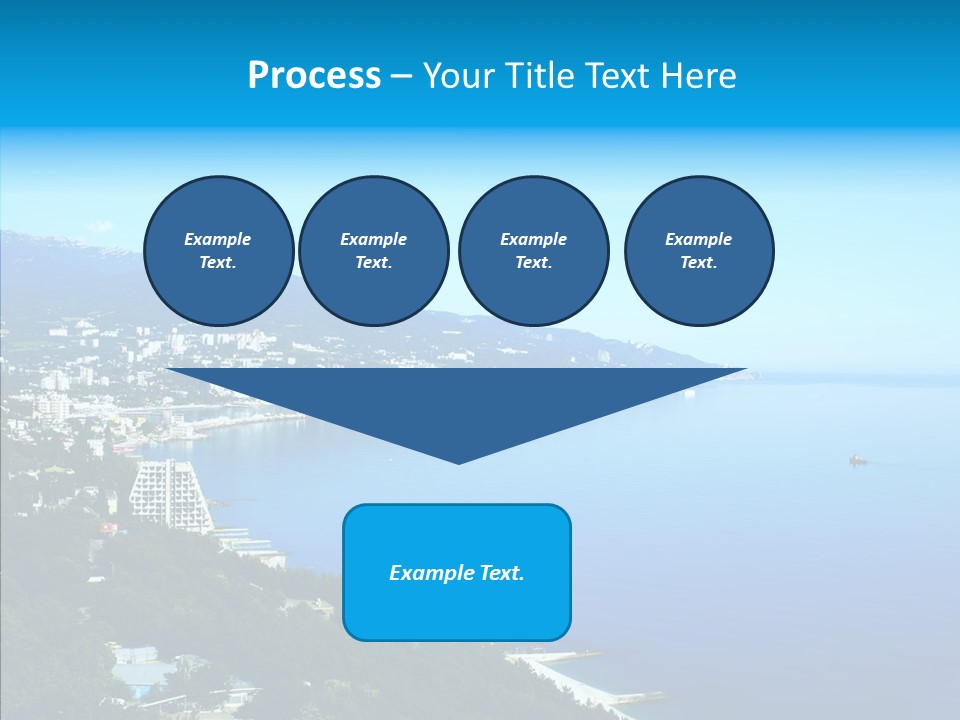 Process – Your Title Text Here

Example Text.

Example Text.

Example Text.

Example Text.

Example Text.